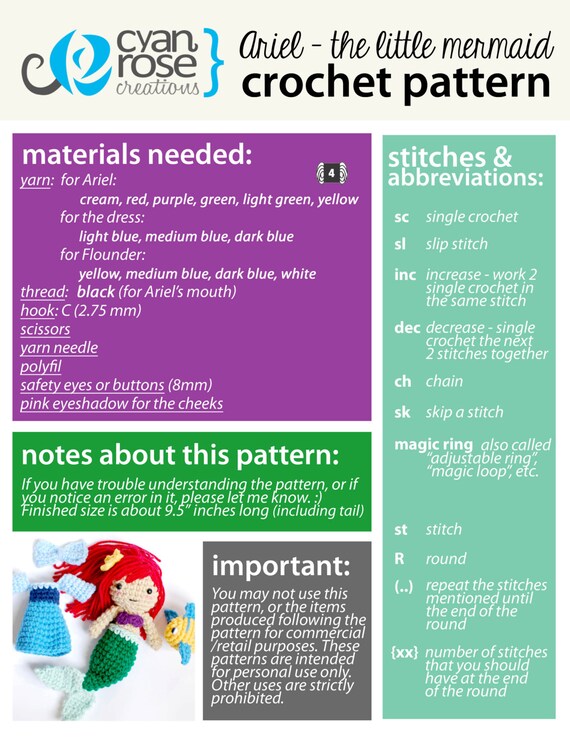 cyan rose creations

Ariel - the little mermaid
crochet pattern

materials needed:

4

yarn: for Ariel:
cream, red, purple, green, light green, yellow
for the dress:
light blue, medium blue, dark blue
for Flounder:
yellow, medium blue, dark blue, white
thread: black (for Ariel's mouth)
hook: C (2.75 mm)
scissors
yarn needle
polyfil
safety eyes or buttons (8mm)
pink eyeshadow for the cheeks

notes about this pattern:

If you have trouble understanding the pattern, or if you notice an error in it, please let me know. :)
Finished size is about 9.5" inches long (including tail)

important:

You may not use this pattern, or the items produced following the pattern for commercial /retail purposes. These patterns are intended for personal use only. Other uses are strictly prohibited.

stitches & abbreviations:

sc single crochet

sl slip stitch

inc increase - work 2 single crochet in the same stitch

dec decrease - single crochet the next 2 stitches together

ch chain

sk skip a stitch

magic ring also called "adjustable ring", "magic loop", etc.

st stitch

R round

(..) repeat the stitches mentioned until the end of the round

{xx} number of stitches that you should have at the end of the round